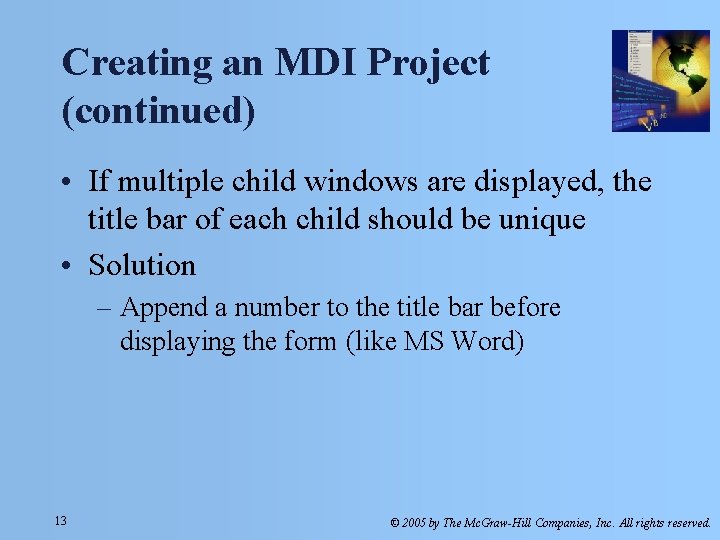 Creating an MDI Project (continued)

• If multiple child windows are displayed, the title bar of each child should be unique

• Solution

– Append a number to the title bar before displaying the form (like MS Word)

13

© 2005 by The McGraw-Hill Companies, Inc. All rights reserved.